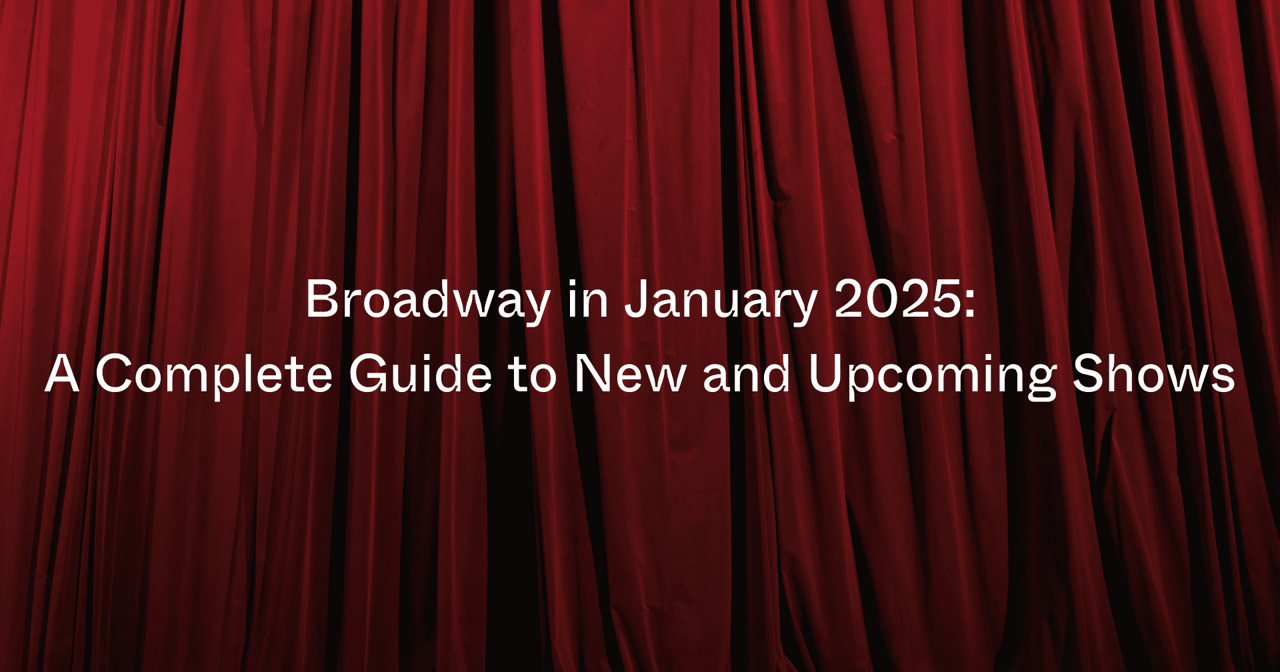 Broadway in January 2025:
A Complete Guide to New and Upcoming Shows